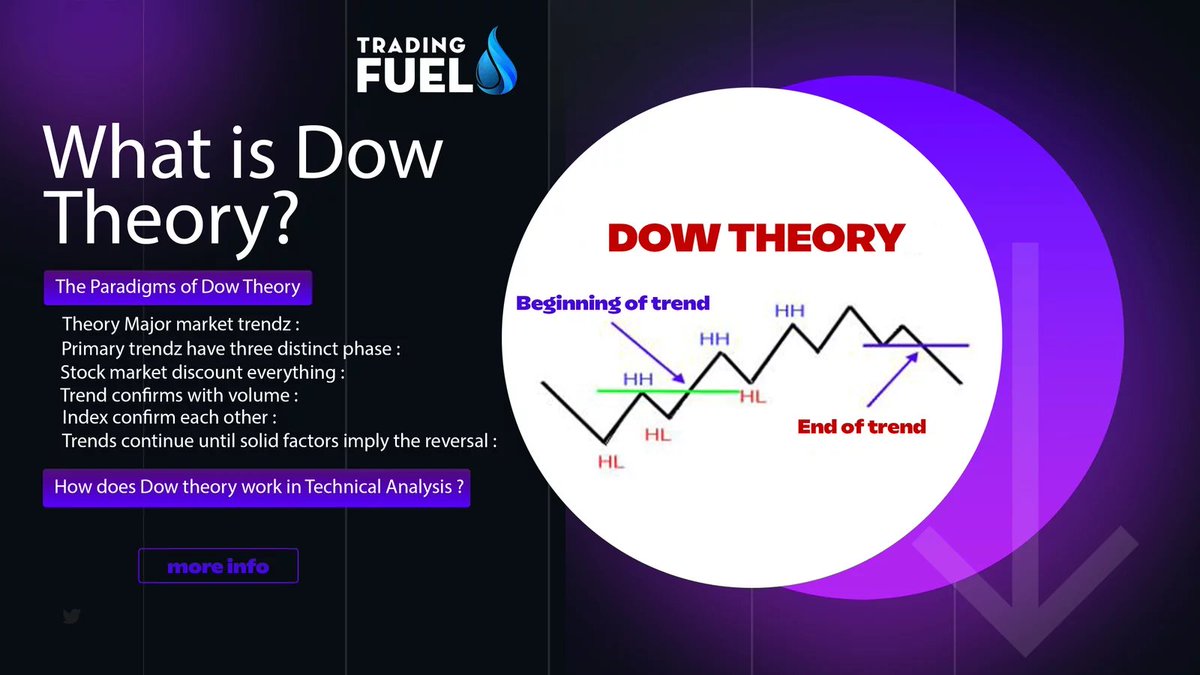 TRADING FUEL

What is Dow Theory?

The Paradigms of Dow Theory

Theory Major market trendz :
Primary trendz have three distinct phase :
Stock market discount everything :
Trend confirms with volume :
Index confirm each other :
Trends continue until solid factors imply the reversal :

How does Dow theory work in Technical Analysis ?

more info

DOW THEORY

Beginning of trend

HH
HH
HH
HL
HL
HL

End of trend